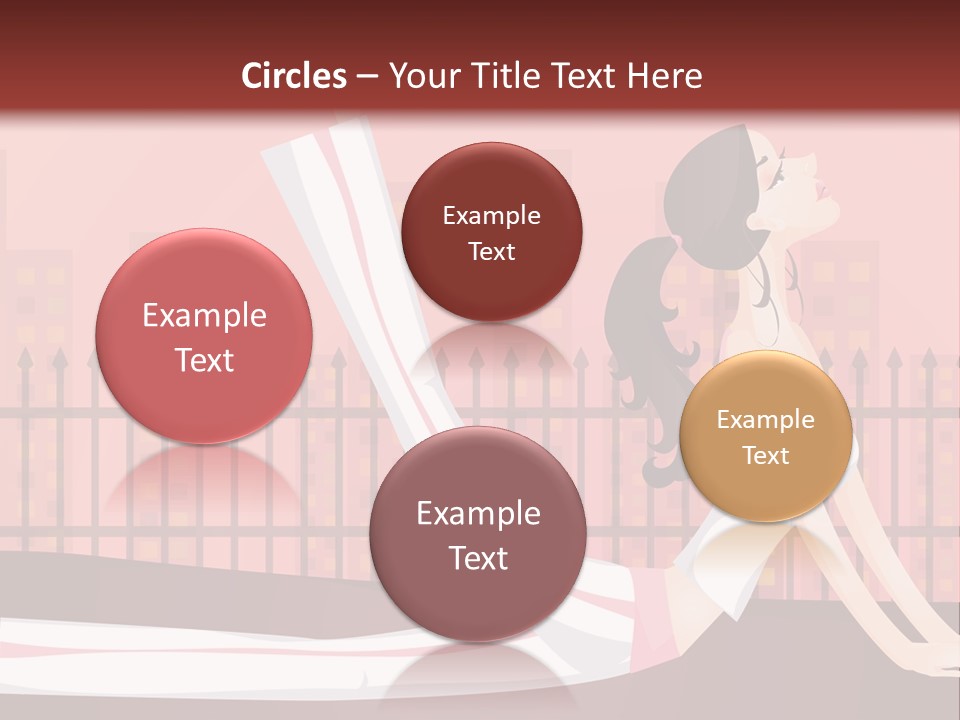 Circles – Your Title Text Here

Example Text

Example Text

Example Text

Example Text